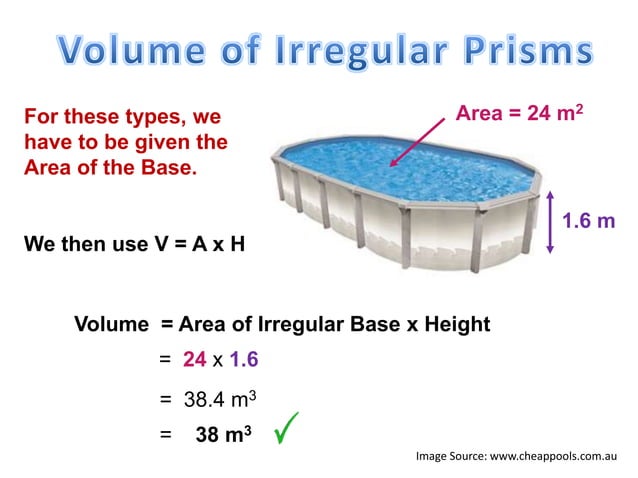 Volume of Irregular Prisms

For these types, we have to be given the Area of the Base.

Area = 24 $m^2$

1.6 m

We then use V = A x H

Volume = Area of Irregular Base x Height

= 24 x 1.6

= 38.4 $m^3$

= 38 $m^3$ ✓

Image Source: www.cheappools.com.au